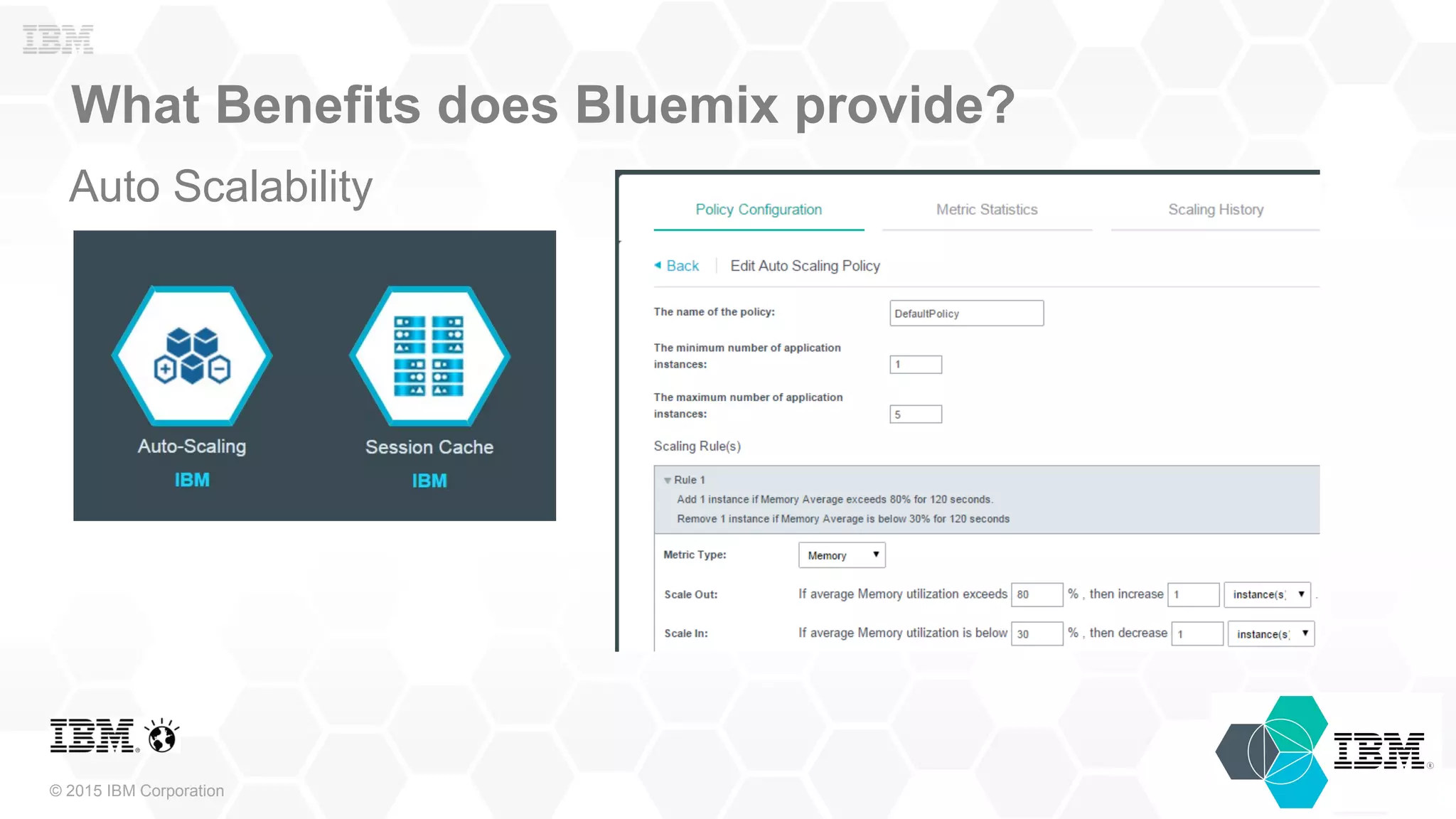 IBM

What Benefits does Bluemix provide?

Auto Scalability

Auto-Scaling
IBM

Session Cache
IBM

Policy Configuration
Metric Statistics
Scaling History

Back
Edit Auto Scaling Policy

The name of the policy: DefaultPolicy

The minimum number of application instances: 1

The maximum number of application instances: 5

Scaling Rule(s)

Rule 1
Add 1 instance if Memory Average exceeds 80% for 120 seconds.
Remove 1 instance if Memory Average is below 30% for 120 seconds

Metric Type: Memory

Scale Out: If average Memory utilization exceeds 80 % , then increase 1 instance(s)

Scale In: If average Memory utilization is below 30 % , then decrease 1 instance(s)

IBM

© 2015 IBM Corporation

IBM